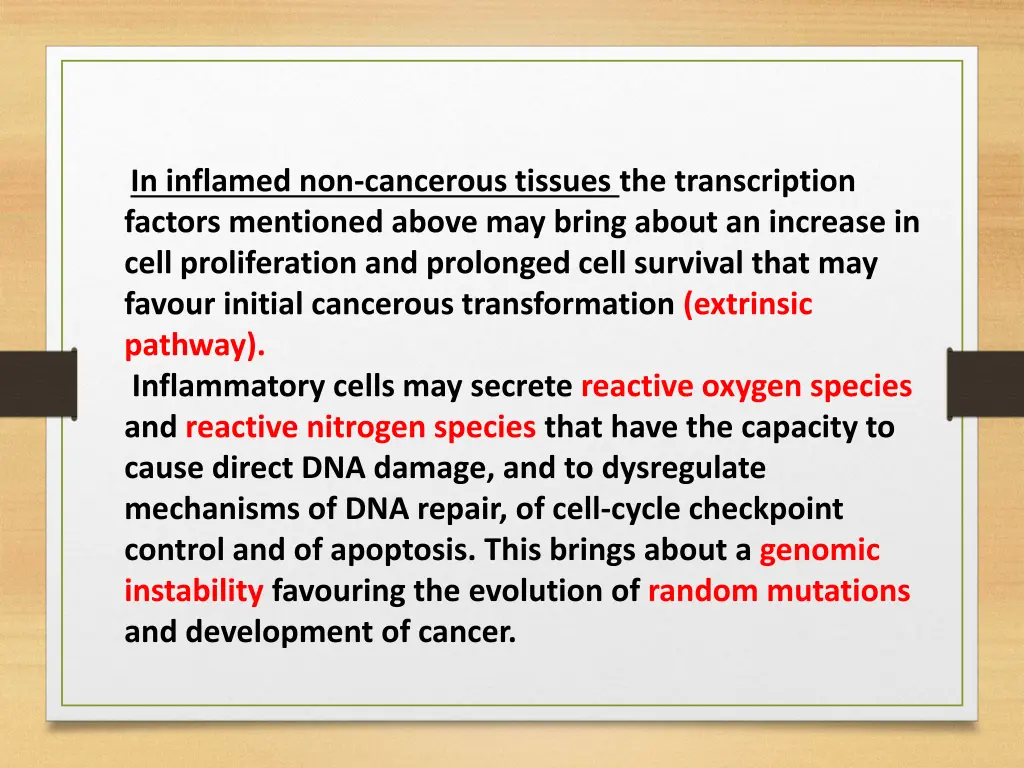 In inflamed non-cancerous tissues the transcription factors mentioned above may bring about an increase in cell proliferation and prolonged cell survival that may favour initial cancerous transformation (extrinsic pathway).

Inflammatory cells may secrete reactive oxygen species and reactive nitrogen species that have the capacity to cause direct DNA damage, and to dysregulate mechanisms of DNA repair, of cell-cycle checkpoint control and of apoptosis. This brings about a genomic instability favouring the evolution of random mutations and development of cancer.